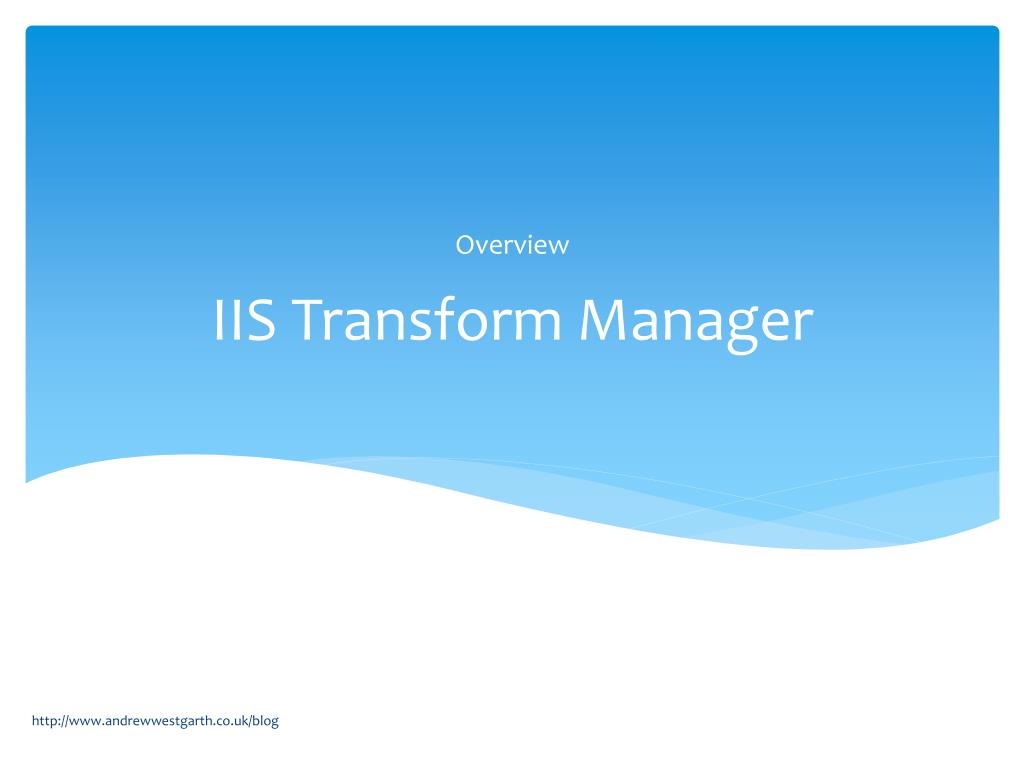 Overview

IIS Transform Manager

http://www.andrewwestgarth.co.uk/blog